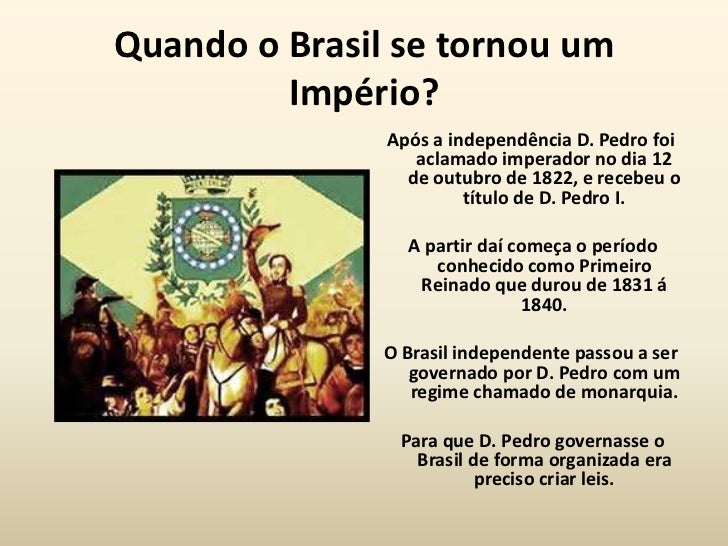 Quando o Brasil se tornou um Império?

Após a independência D. Pedro foi aclamado imperador no dia 12 de outubro de 1822, e recebeu o título de D. Pedro I.

A partir daí começa o período conhecido como Primeiro Reinado que durou de 1831 á 1840.

O Brasil independente passou a ser governado por D. Pedro com um regime chamado de monarquia.

Para que D. Pedro governasse o Brasil de forma organizada era preciso criar leis.